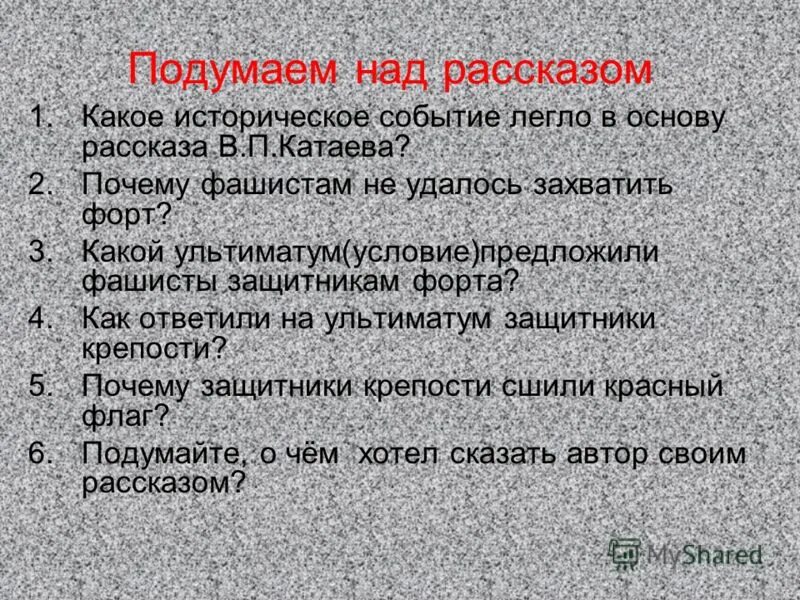 Подумаем над рассказом

1. Какое историческое событие легло в основу рассказа В.П.Катаева?
2. Почему фашистам не удалось захватить форт?
3. Какой ультиматум(условие)предложили фашисты защитникам форта?
4. Как ответили на ультиматум защитники крепости?
5. Почему защитники крепости сшили красный флаг?
6. Подумайте, о чём хотел сказать автор своим рассказом?

MyShared